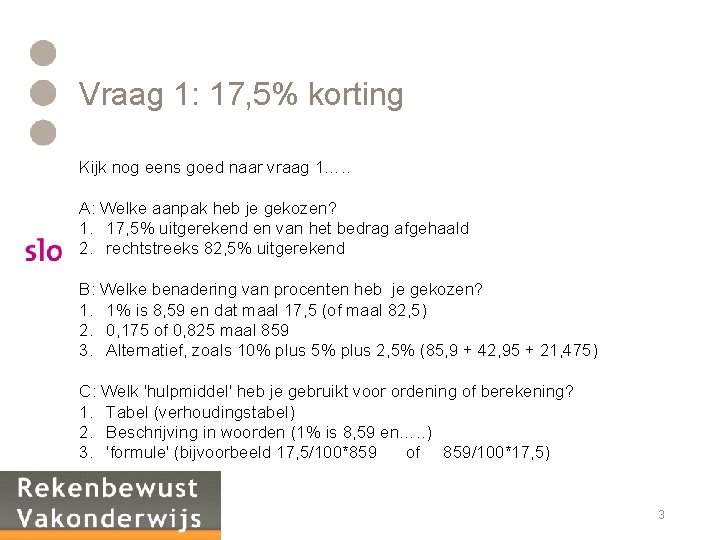 Vraag 1: 17,5% korting

Kijk nog eens goed naar vraag 1…..

A: Welke aanpak heb je gekozen?
1. 17,5% uitgerekend en van het bedrag afgehaald
2. rechtstreeks 82,5% uitgerekend

slo

B: Welke benadering van procenten heb je gekozen?
1. 1% is 8,59 en dat maal 17,5 (of maal 82,5)
2. 0,175 of 0,825 maal 859
3. Alternatief, zoals 10% plus 5% plus 2,5% (85,9 + 42,95 + 21,475)

C: Welk 'hulpmiddel' heb je gebruikt voor ordening of berekening?
1. Tabel (verhoudingstabel)
2. Beschrijving in woorden (1% is 8,59 en…..)
3. 'formule' (bijvoorbeeld 17,5/100*859 of 859/100*17,5)

Rekenbewust Vakonderwijs

3